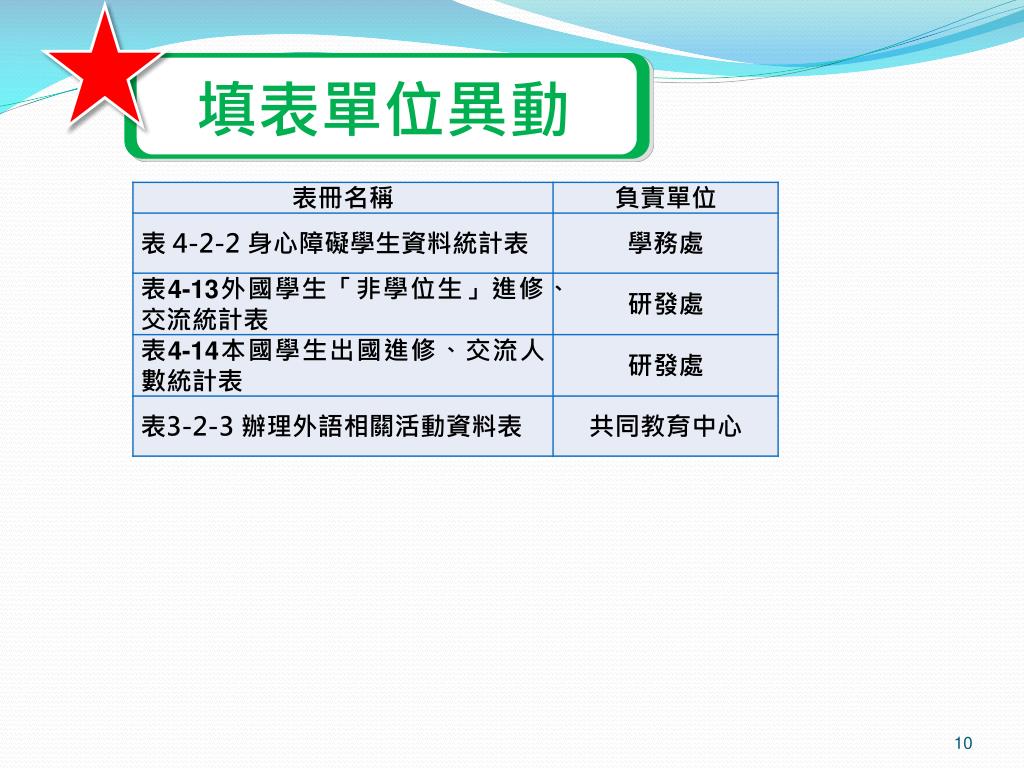 填表單位異動

| 表冊名稱 | 負責單位 |
|---|---|
| 表 4-2-2 身心障礙學生資料統計表 | 學務處 |
| 表4-13外國學生「非學位生」進修、交流統計表 | 研發處 |
| 表4-14本國學生出國進修、交流人數統計表 | 研發處 |
| 表3-2-3 辦理外語相關活動資料表 | 共同教育中心 |

10